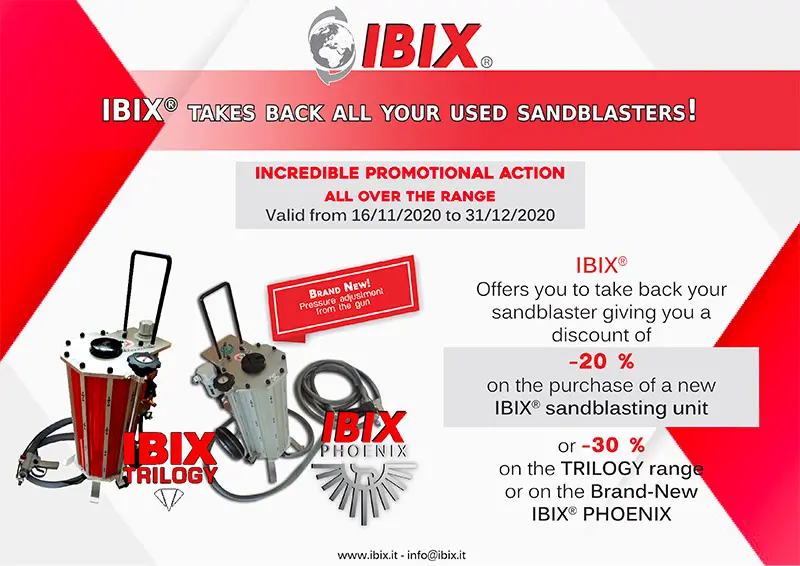 IBIX®

IBIX® TAKES BACK ALL YOUR USED SANDBLASTERS!

INCREDIBLE PROMOTIONAL ACTION
ALL OVER THE RANGE
Valid from 16/11/2020 to 31/12/2020

BRAND NEW!
Pressure adjustment from the gun

IBIX TRILOGY

IBIX PHOENIX

IBIX®
Offers you to take back your sandblaster giving you a discount of
-20 %
on the purchase of a new IBIX® sandblasting unit

or -30 %
on the TRILOGY range
or on the Brand-New
IBIX® PHOENIX

www.ibix.it - info@ibix.it